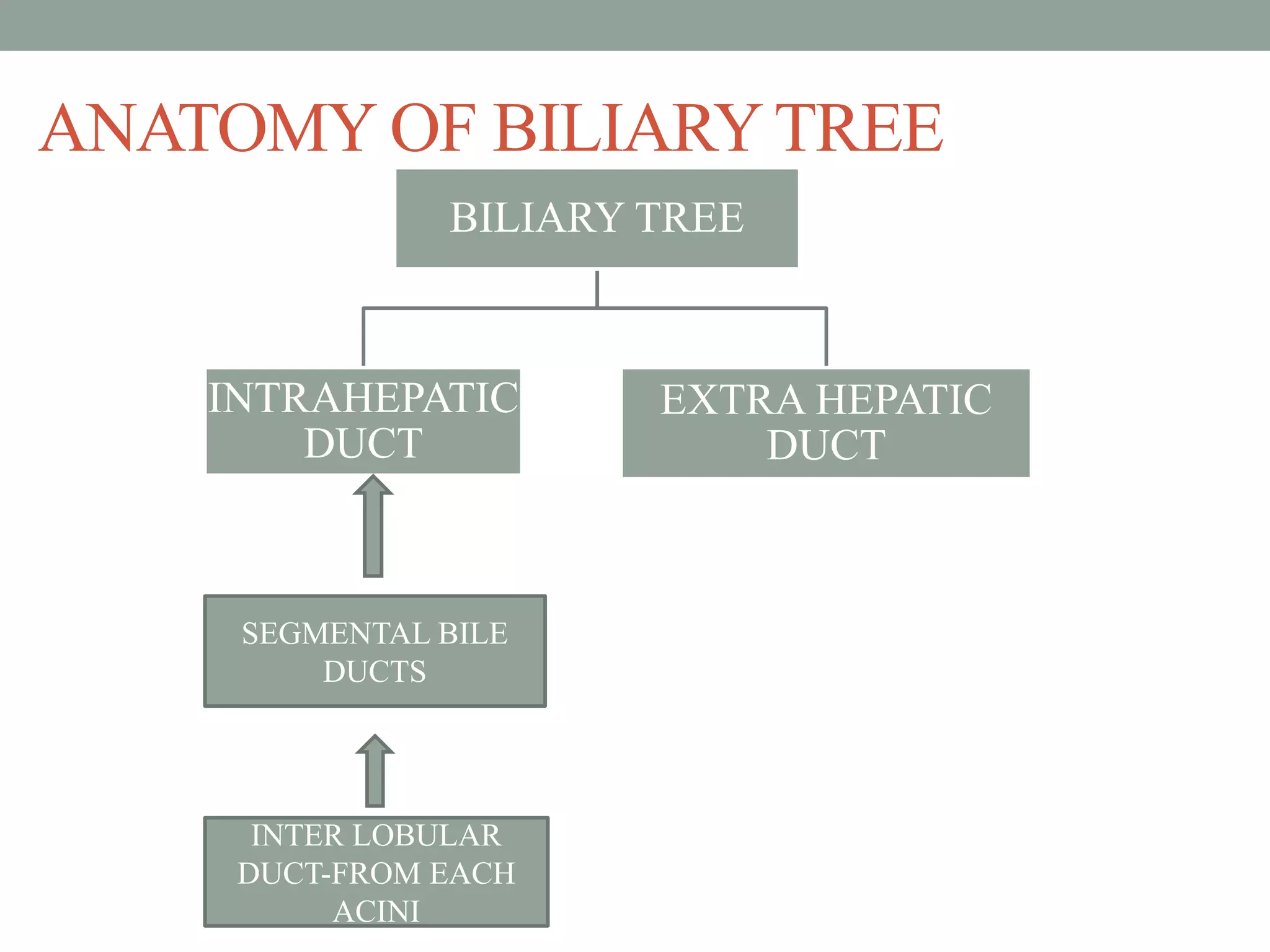 ANATOMY OF BILIARY TREE

BILIARY TREE

INTRAHEPATIC DUCT

EXTRA HEPATIC DUCT

SEGMENTAL BILE DUCTS

INTER LOBULAR DUCT-FROM EACH ACINI